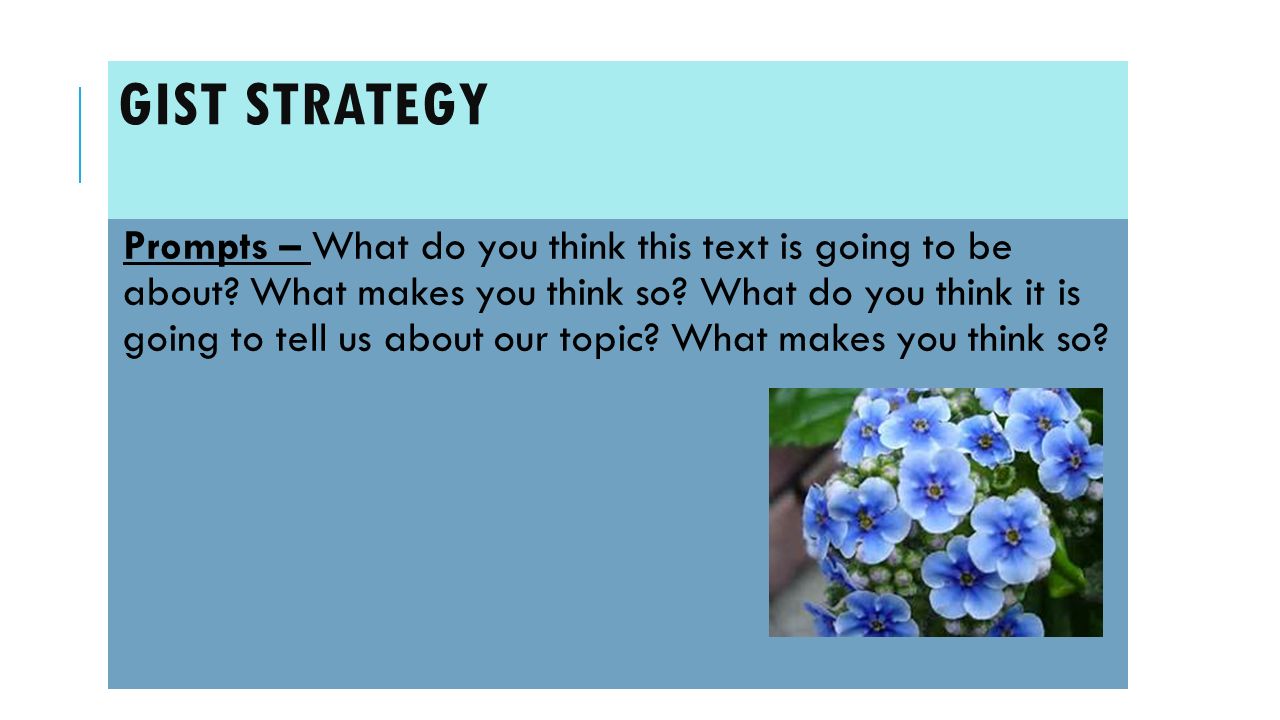 GIST STRATEGY

Prompts – What do you think this text is going to be about? What makes you think so? What do you think it is going to tell us about our topic? What makes you think so?